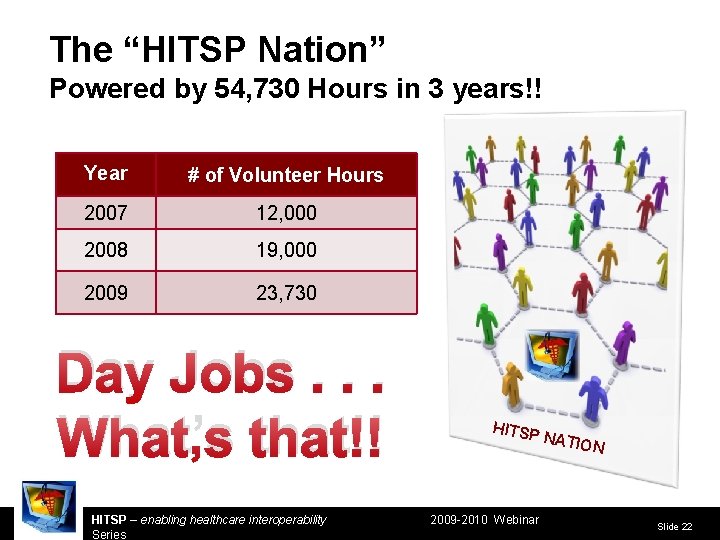 The “HITSP Nation”
Powered by 54,730 Hours in 3 years!!

| Year | # of Volunteer Hours |
|---|---|
| 2007 | 12,000 |
| 2008 | 19,000 |
| 2009 | 23,730 |

Day Jobs . . .
What,s that!!

HITSP NATION

HITSP – enabling healthcare interoperability 2009-2010 Webinar Series

Slide 22